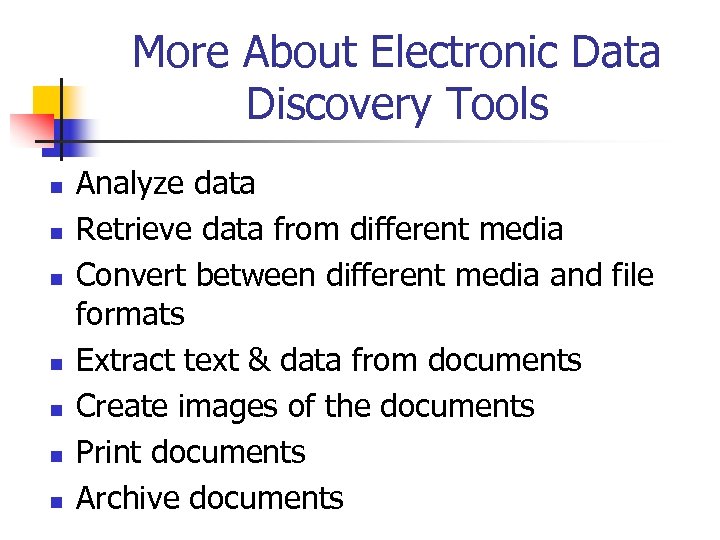 More About Electronic Data Discovery Tools

- Analyze data
- Retrieve data from different media
- Convert between different media and file formats
- Extract text & data from documents
- Create images of the documents
- Print documents
- Archive documents